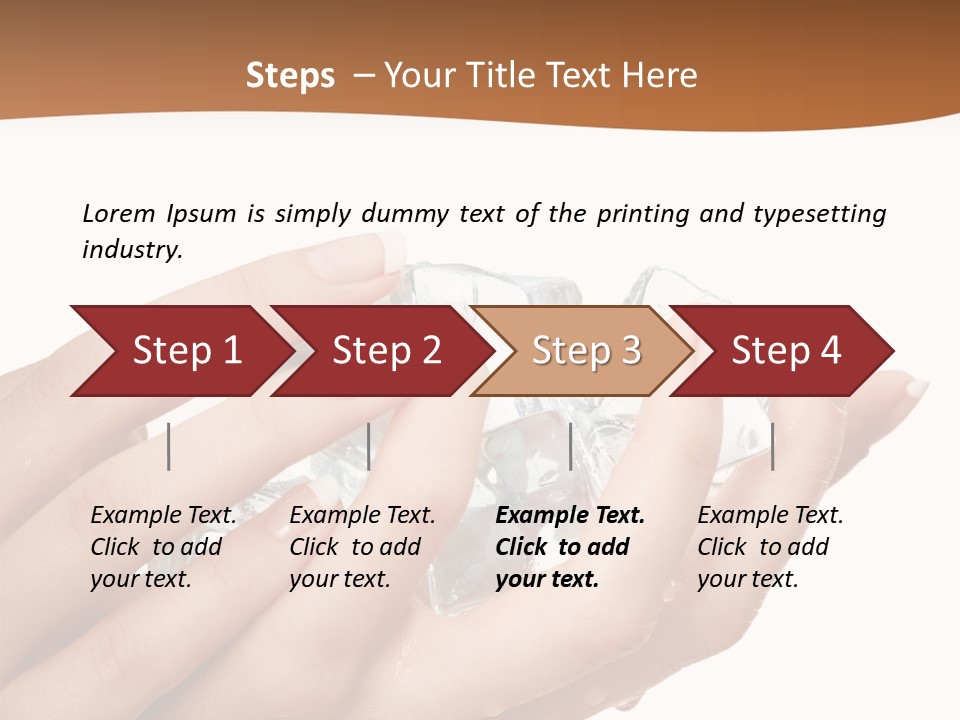 Steps – Your Title Text Here

Lorem Ipsum is simply dummy text of the printing and typesetting industry.

Step 1

Step 2

Step 3

Step 4

Example Text. Click to add your text.

Example Text. Click to add your text.

Example Text. Click to add your text.

Example Text. Click to add your text.